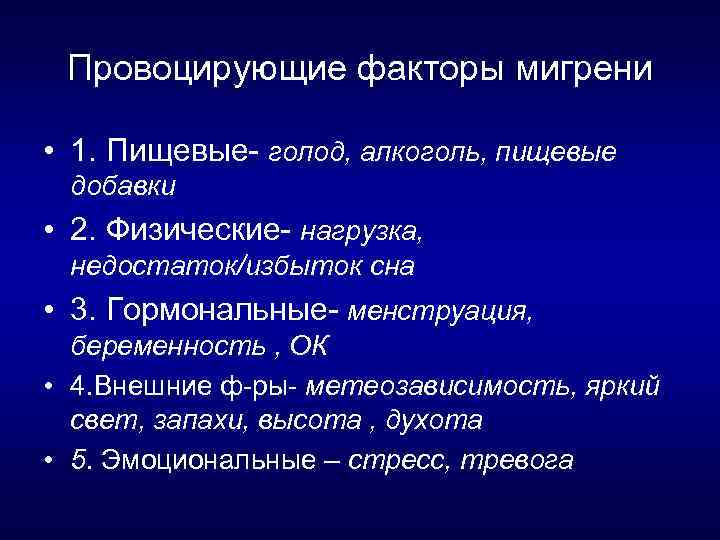 Провоцирующие факторы мигрени

• 1. Пищевые- голод, алкоголь, пищевые добавки

• 2. Физические- нагрузка, недостаток/избыток сна

• 3. Гормональные- менструация, беременность , ОК

• 4.Внешние ф-ры- метеозависимость, яркий свет, запахи, высота , духота

• 5. Эмоциональные – стресс, тревога